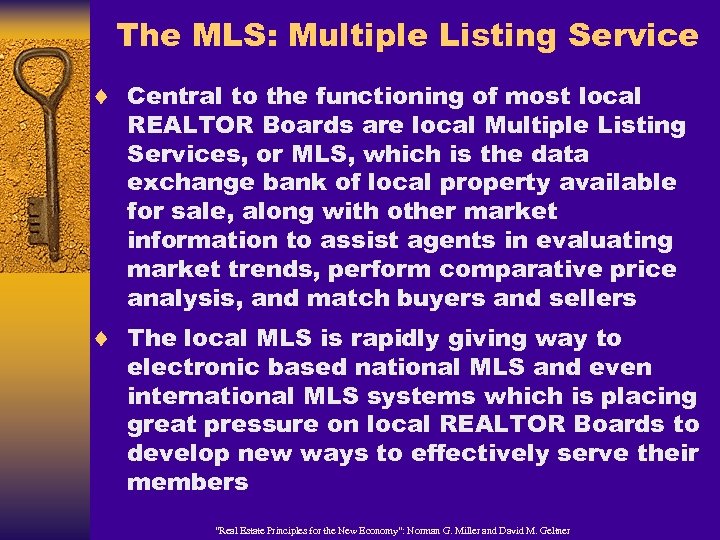 The MLS: Multiple Listing Service

♦ Central to the functioning of most local REALTOR Boards are local Multiple Listing Services, or MLS, which is the data exchange bank of local property available for sale, along with other market information to assist agents in evaluating market trends, perform comparative price analysis, and match buyers and sellers

♦ The local MLS is rapidly giving way to electronic based national MLS and even international MLS systems which is placing great pressure on local REALTOR Boards to develop new ways to effectively serve their members

"Real Estate Principles for the New Economy": Norman G. Miller and David M. Geltner